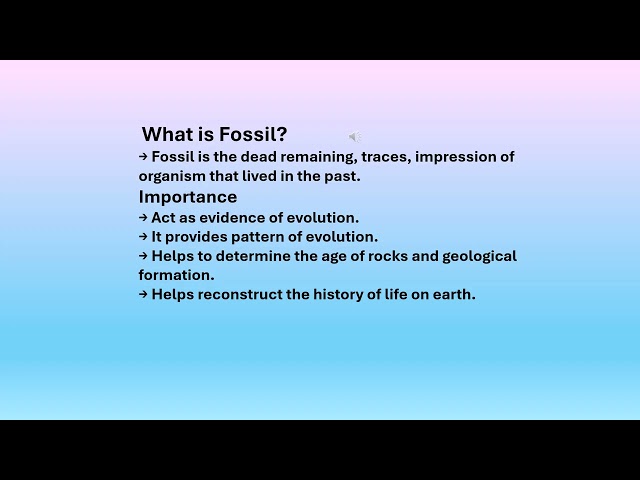 What is Fossil?

→ Fossil is the dead remaining, traces, impression of organism that lived in the past.

Importance

→ Act as evidence of evolution.
→ It provides pattern of evolution.
→ Helps to determine the age of rocks and geological formation.
→ Helps reconstruct the history of life on earth.